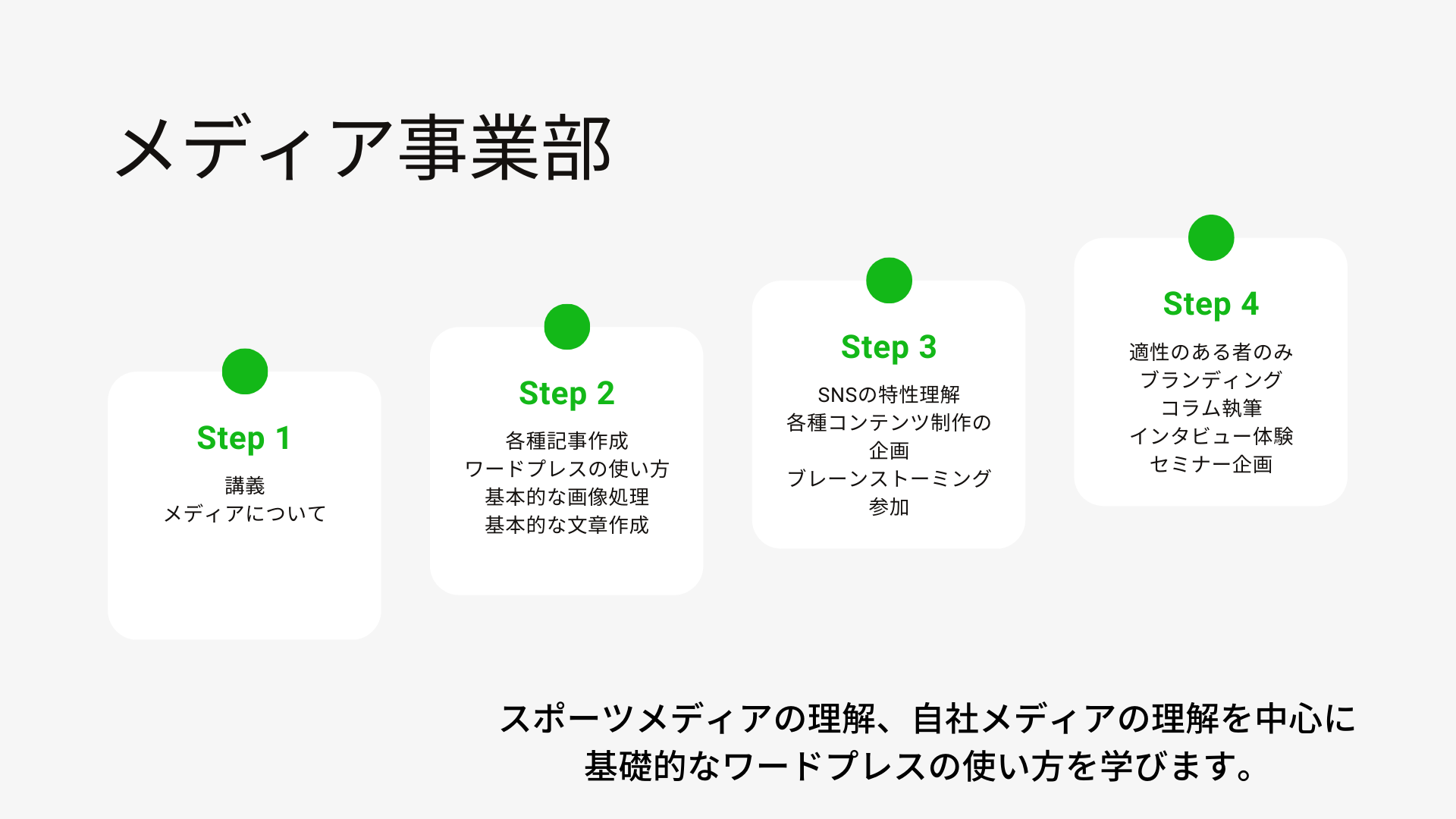 メディア事業部

Step 1
講義
メディアについて

Step 2
各種記事作成
ワードプレスの使い方
基本的な画像処理
基本的な文章作成

Step 3
SNSの特性理解
各種コンテンツ制作の企画
ブレーンストーミング参加

Step 4
適性のある者のみ
ブランディング
コラム執筆
インタビュー体験
セミナー企画

スポーツメディアの理解、自社メディアの理解を中心に基礎的なワードプレスの使い方を学びます。